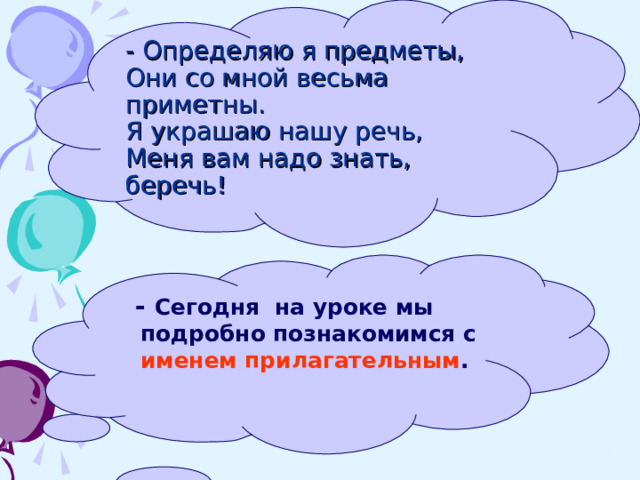 - Определяю я предметы,
Они со мной весьма приметны.
Я украшаю нашу речь,
Меня вам надо знать, беречь!

- Сегодня на уроке мы подробно познакомимся с именем прилагательным.